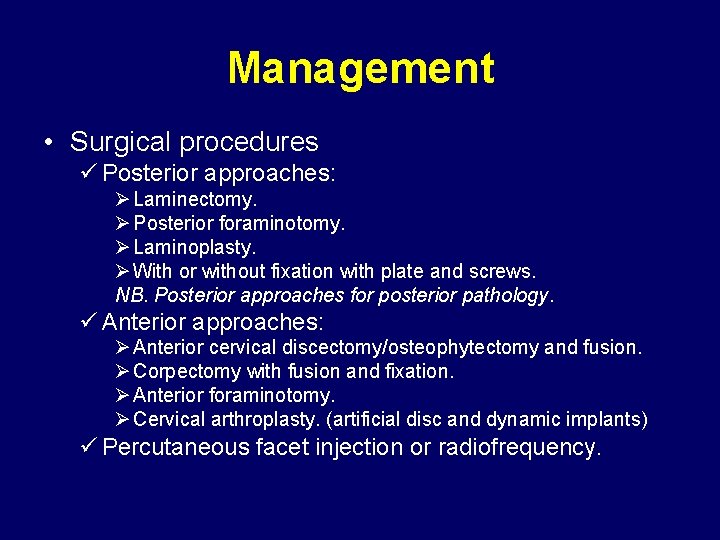 Management

• Surgical procedures
✓ Posterior approaches:
➢ Laminectomy.
➢ Posterior foraminotomy.
➢ Laminoplasty.
➢ With or without fixation with plate and screws.
NB. Posterior approaches for posterior pathology.
✓ Anterior approaches:
➢ Anterior cervical discectomy/osteophytectomy and fusion.
➢ Corpectomy with fusion and fixation.
➢ Anterior foraminotomy.
➢ Cervical arthroplasty. (artificial disc and dynamic implants)
✓ Percutaneous facet injection or radiofrequency.